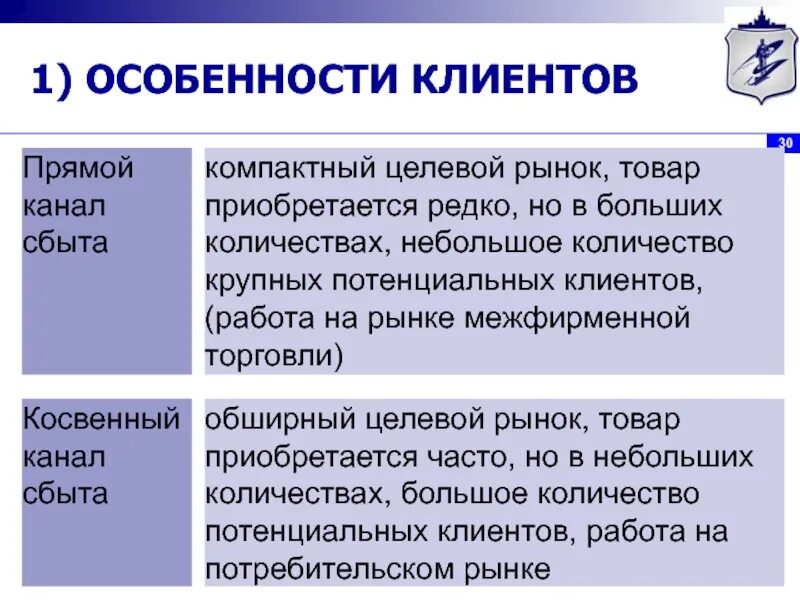 1) ОСОБЕННОСТИ КЛИЕНТОВ

30

| Прямой канал сбыта | компактный целевой рынок, товар приобретается редко, но в больших количествах, небольшое количество крупных потенциальных клиентов, (работа на рынке межфирменной торговли) |
|---|---|
| Косвенный канал сбыта | обширный целевой рынок, товар приобретается часто, но в небольших количествах, большое количество потенциальных клиентов, работа на потребительском рынке |